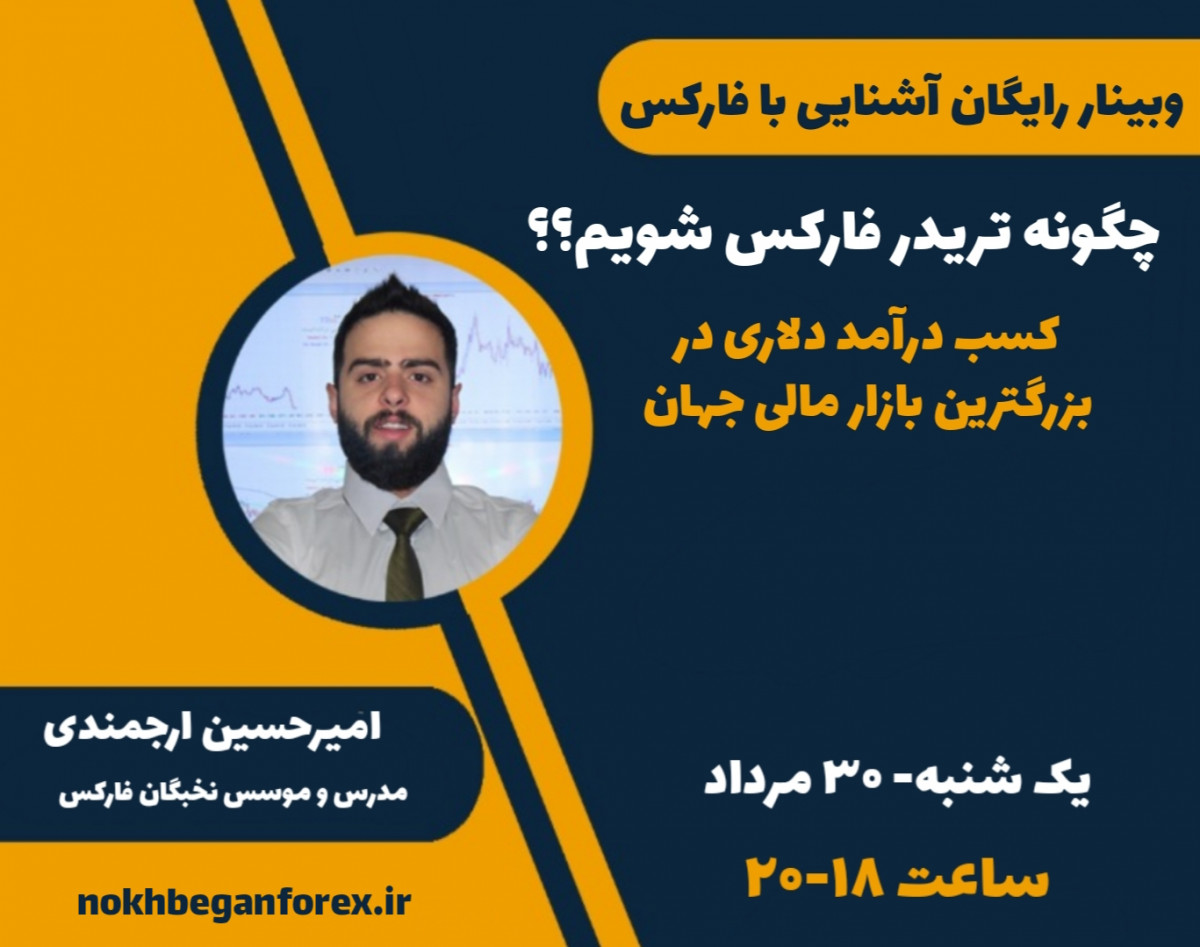 وبینار رایگان آشنایی با فارکس

چگونه تریدر فارکس شویم؟؟

کسب درآمد دلاری در بزرگترین بازار مالی جهان

امیرحسین ارجمندی

مدرس و موسس نخبگان فارکس

یک شنبه- ۳۰ مرداد

ساعت ۱۸-۲۰

nokhbeganforex.ir